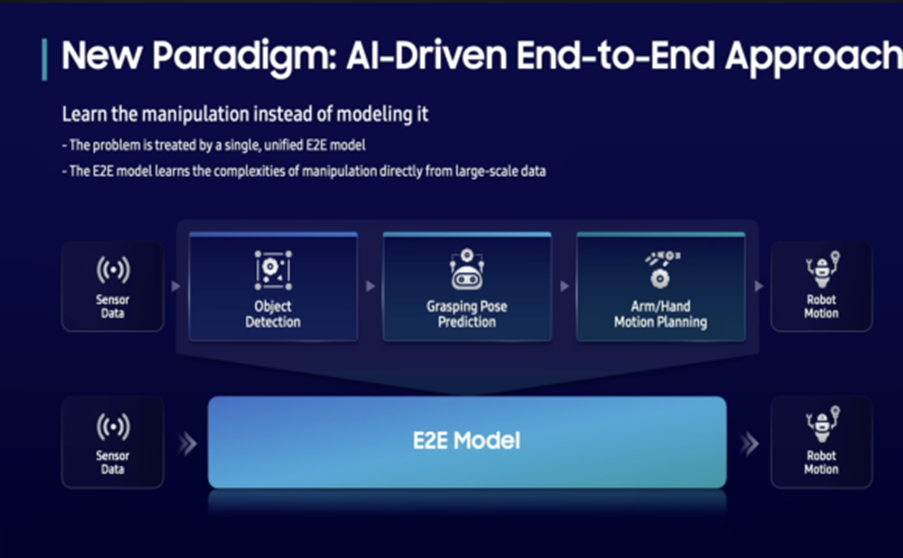 New Paradigm: AI-Driven End-to-End Approach

Learn the manipulation instead of modeling it

- The problem is treated by a single, unified E2E model

- The E2E model learns the complexities of manipulation directly from large-scale data

Sensor Data

Object Detection

Grasping Pose Prediction

Arm/Hand Motion Planning

Robot Motion

Sensor Data

E2E Model

Robot Motion